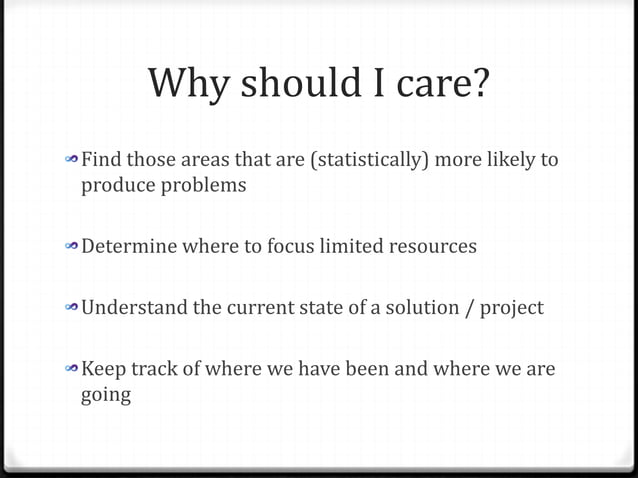 Why should I care?

Find those areas that are (statistically) more likely to produce problems

Determine where to focus limited resources

Understand the current state of a solution / project

Keep track of where we have been and where we are going